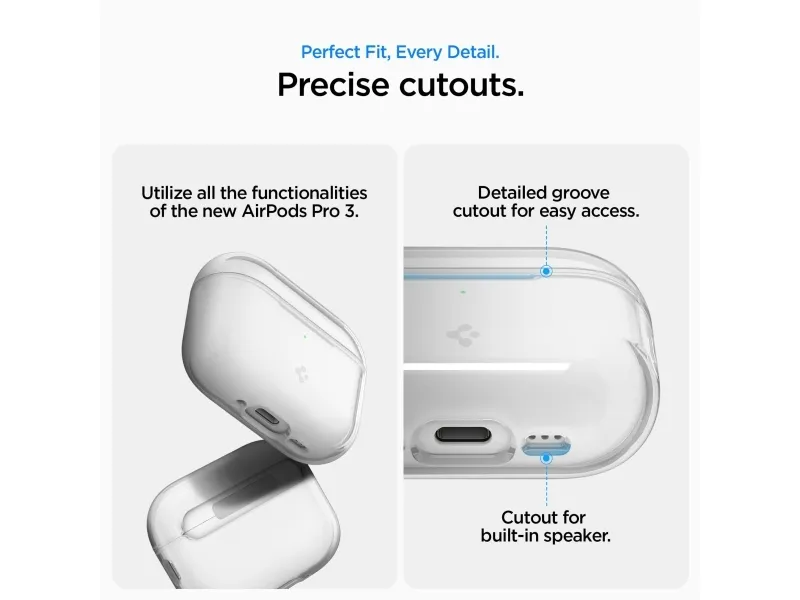 Perfect Fit, Every Detail.
Precise cutouts.

Utilize all the functionalities of the new AirPods Pro 3.

Detailed groove cutout for easy access.

Cutout for built-in speaker.